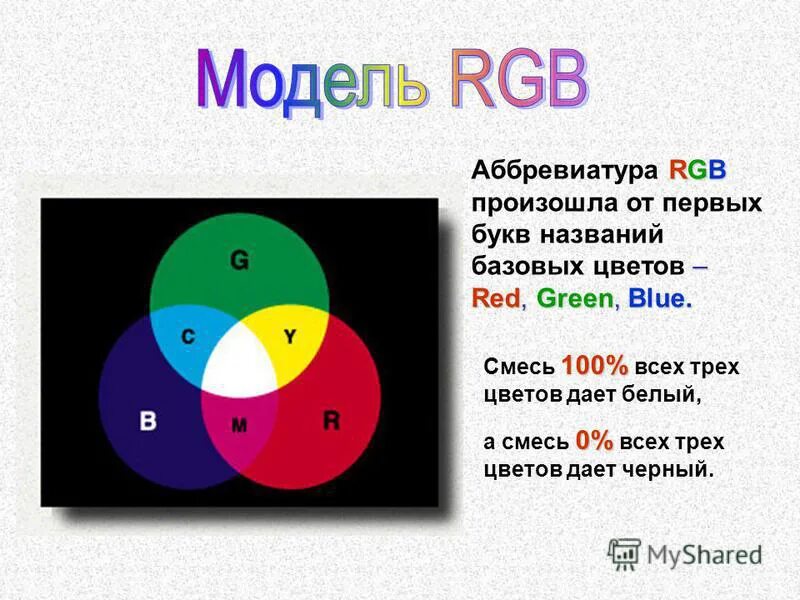 Модель RGB

G
C
Y
B
M
R

Аббревиатура RGB произошла от первых букв названий базовых цветов – Red, Green, Blue.

Смесь 100% всех трех цветов дает белый,

а смесь 0% всех трех цветов дает черный.

MyShared